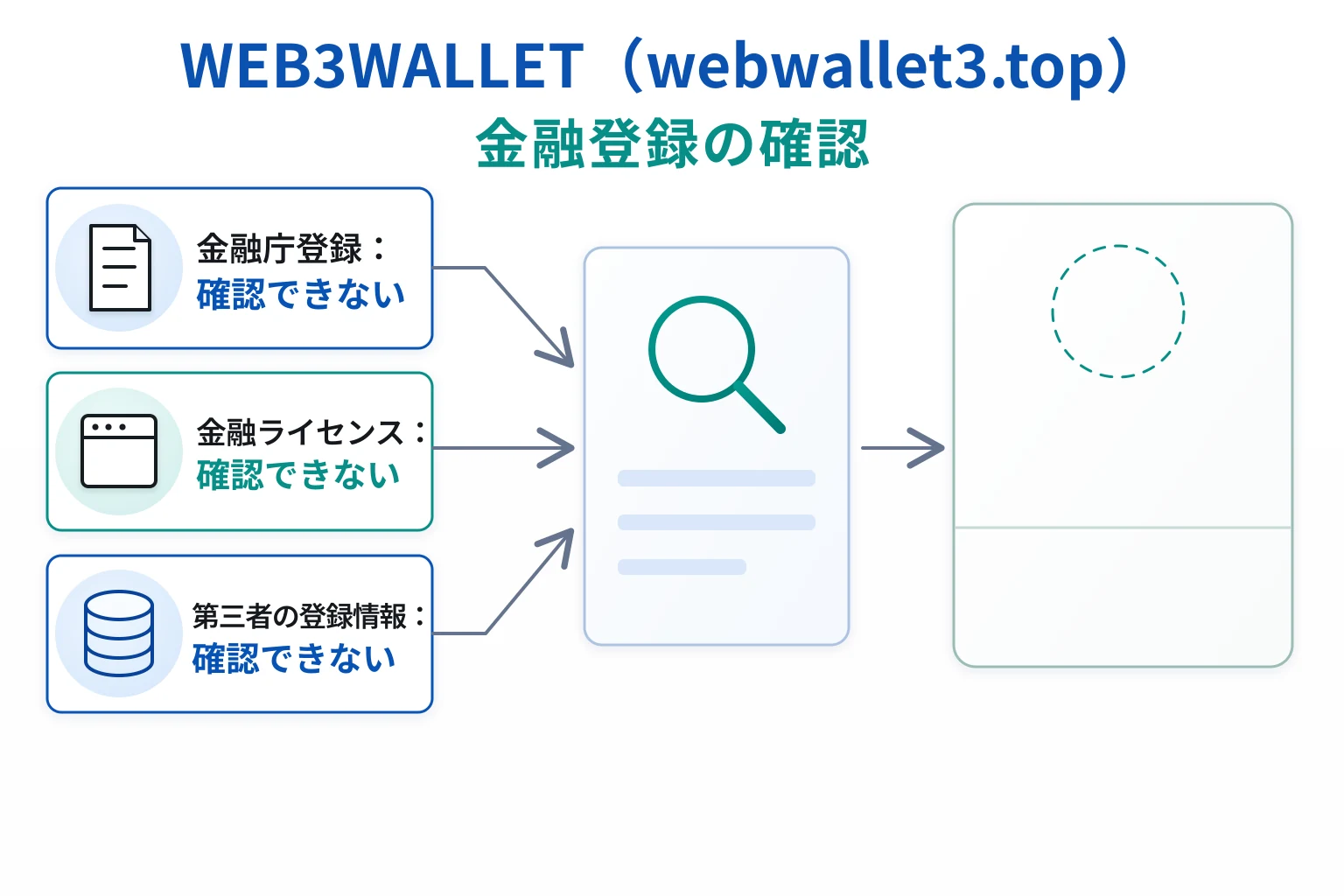 WEB3WALLET（webwallet3.top）
金融登録の確認

金融庁登録：
確認できない

金融ライセンス：
確認できない

第三者の登録情報：
確認できない